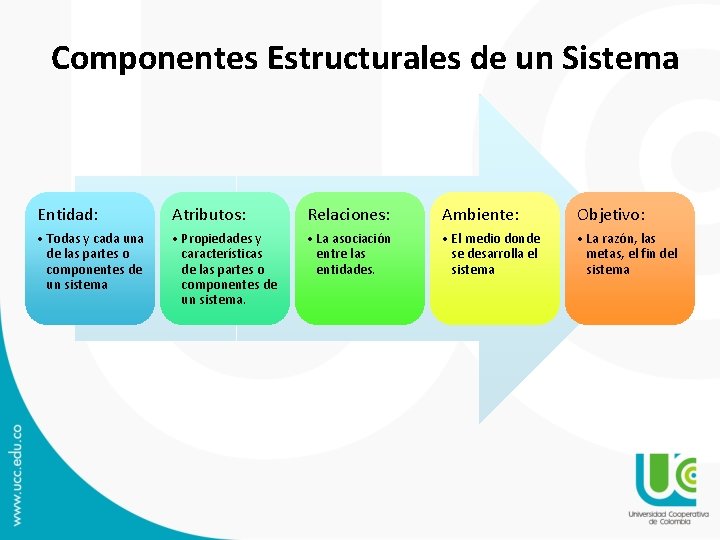 Componentes Estructurales de un Sistema

Entidad:
• Todas y cada una de las partes o componentes de un sistema

Atributos:
• Propiedades y características de las partes o componentes de un sistema.

Relaciones:
• La asociación entre las entidades.

Ambiente:
• El medio donde se desarrolla el sistema

Objetivo:
• La razón, las metas, el fin del sistema

www.ucc.edu.co

UCC
Universidad Cooperativa de Colombia